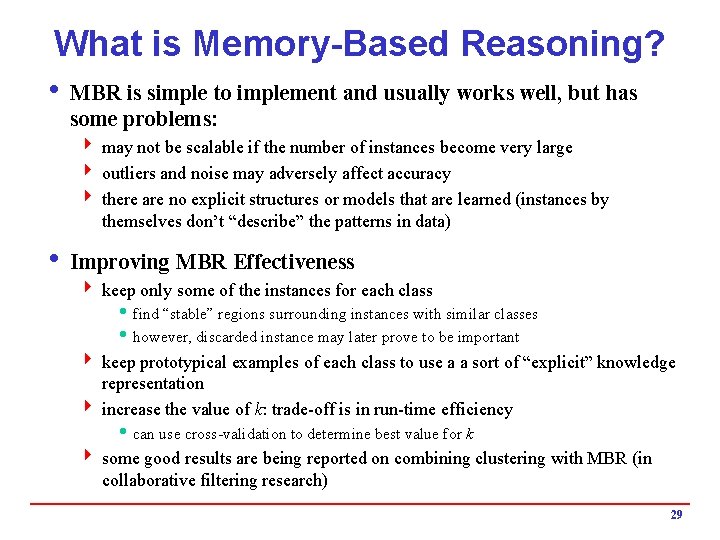 What is Memory-Based Reasoning?

• MBR is simple to implement and usually works well, but has some problems:
  ‣ may not be scalable if the number of instances become very large
  ‣ outliers and noise may adversely affect accuracy
  ‣ there are no explicit structures or models that are learned (instances by themselves don't "describe" the patterns in data)

• Improving MBR Effectiveness
  ‣ keep only some of the instances for each class
    • find "stable" regions surrounding instances with similar classes
    • however, discarded instance may later prove to be important
  ‣ keep prototypical examples of each class to use a a sort of "explicit" knowledge representation
  ‣ increase the value of $k$: trade-off is in run-time efficiency
    • can use cross-validation to determine best value for $k$
  ‣ some good results are being reported on combining clustering with MBR (in collaborative filtering research)

29